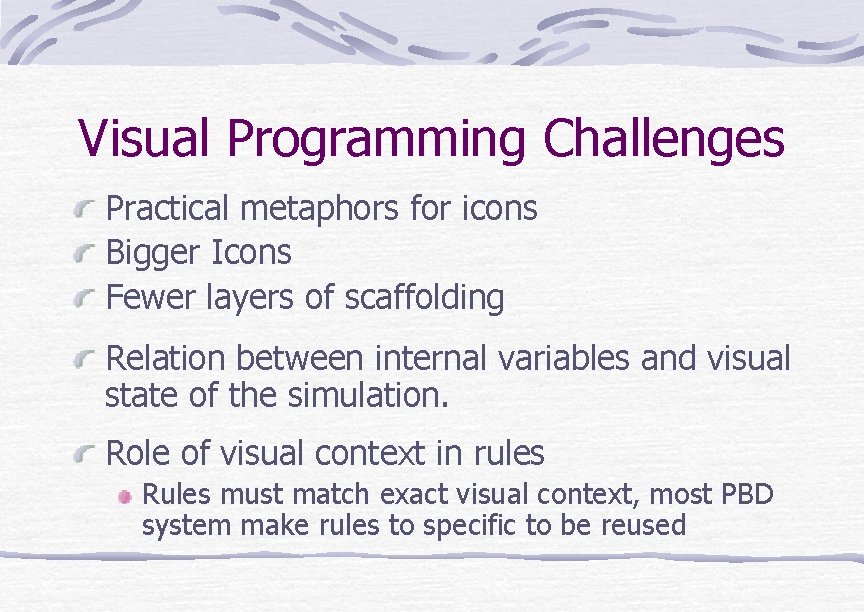 Visual Programming Challenges

Practical metaphors for icons

Bigger Icons

Fewer layers of scaffolding

Relation between internal variables and visual state of the simulation.

Role of visual context in rules

Rules must match exact visual context, most PBD system make rules to specific to be reused